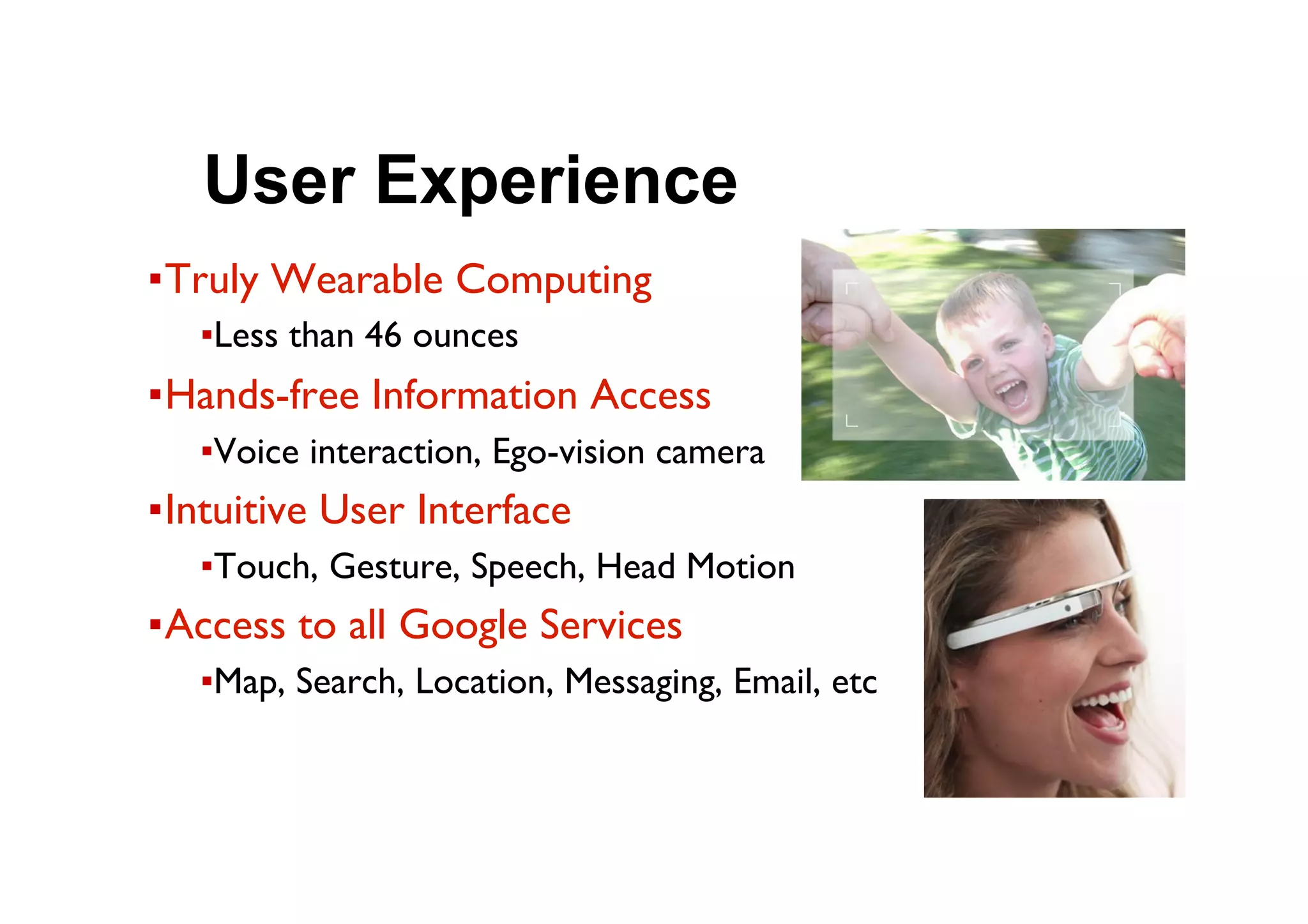 User Experience

▪Truly Wearable Computing

▪Less than 46 ounces

▪Hands-free Information Access

▪Voice interaction, Ego-vision camera

▪Intuitive User Interface

▪Touch, Gesture, Speech, Head Motion

▪Access to all Google Services

▪Map, Search, Location, Messaging, Email, etc